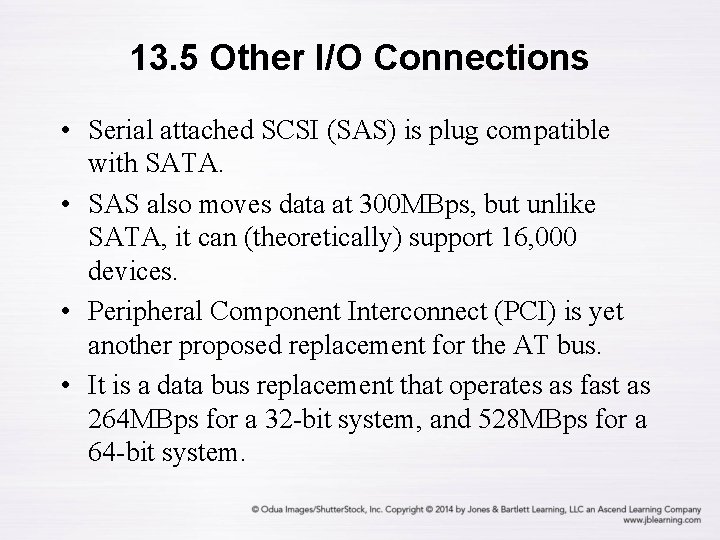 13.5 Other I/O Connections

• Serial attached SCSI (SAS) is plug compatible with SATA.

• SAS also moves data at 300MBps, but unlike SATA, it can (theoretically) support 16,000 devices.

• Peripheral Component Interconnect (PCI) is yet another proposed replacement for the AT bus.

• It is a data bus replacement that operates as fast as 264MBps for a 32-bit system, and 528MBps for a 64-bit system.

© Odua Images/ShutterStock, Inc. Copyright © 2014 by Jones & Bartlett Learning, LLC an Ascend Learning Company
www.jblearning.com